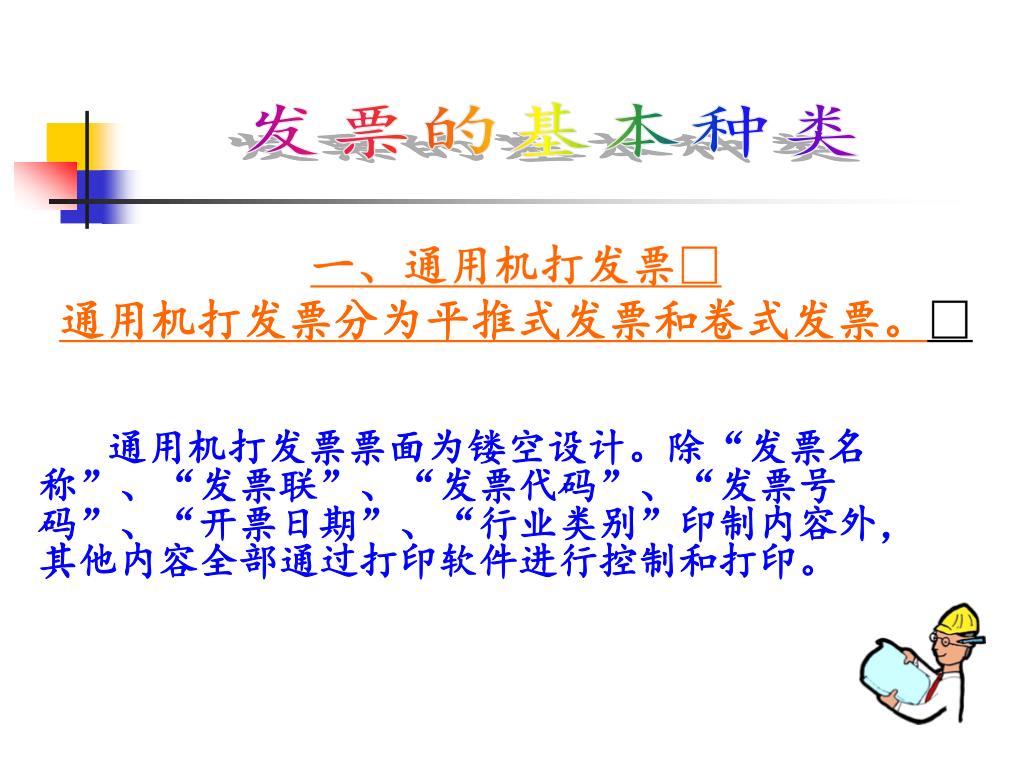 发票的基本种类

一、通用机打发票□
通用机打发票分为平推式发票和卷式发票。□

通用机打发票票面为镂空设计。除“发票名称”、“发票联”、“发票代码”、“发票号码”、“开票日期”、“行业类别”印制内容外，其他内容全部通过打印软件进行控制和打印。